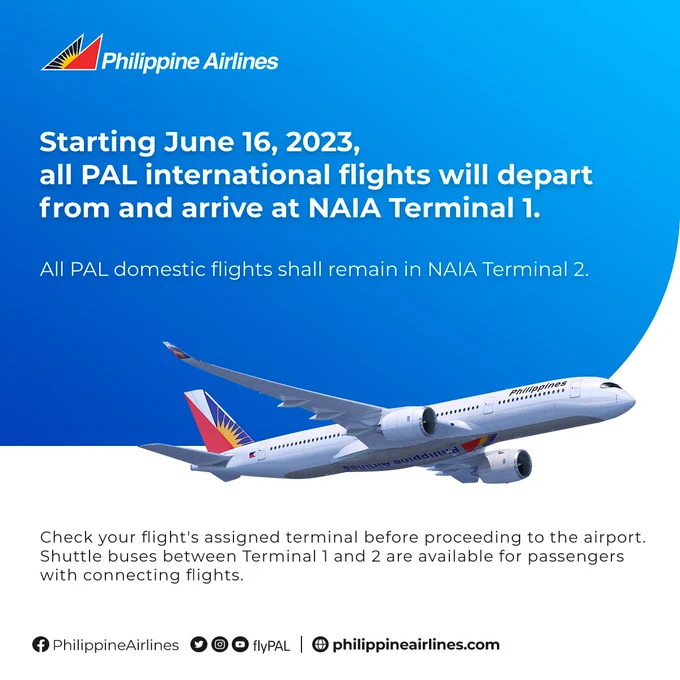 Philippine Airlines

Starting June 16, 2023, all PAL international flights will depart from and arrive at NAIA Terminal 1.

All PAL domestic flights shall remain in NAIA Terminal 2.

Philippines

Philippine Airlines

Check your flight's assigned terminal before proceeding to the airport. Shuttle buses between Terminal 1 and 2 are available for passengers with connecting flights.

PhilippineAirlines flyPAL | philippineairlines.com